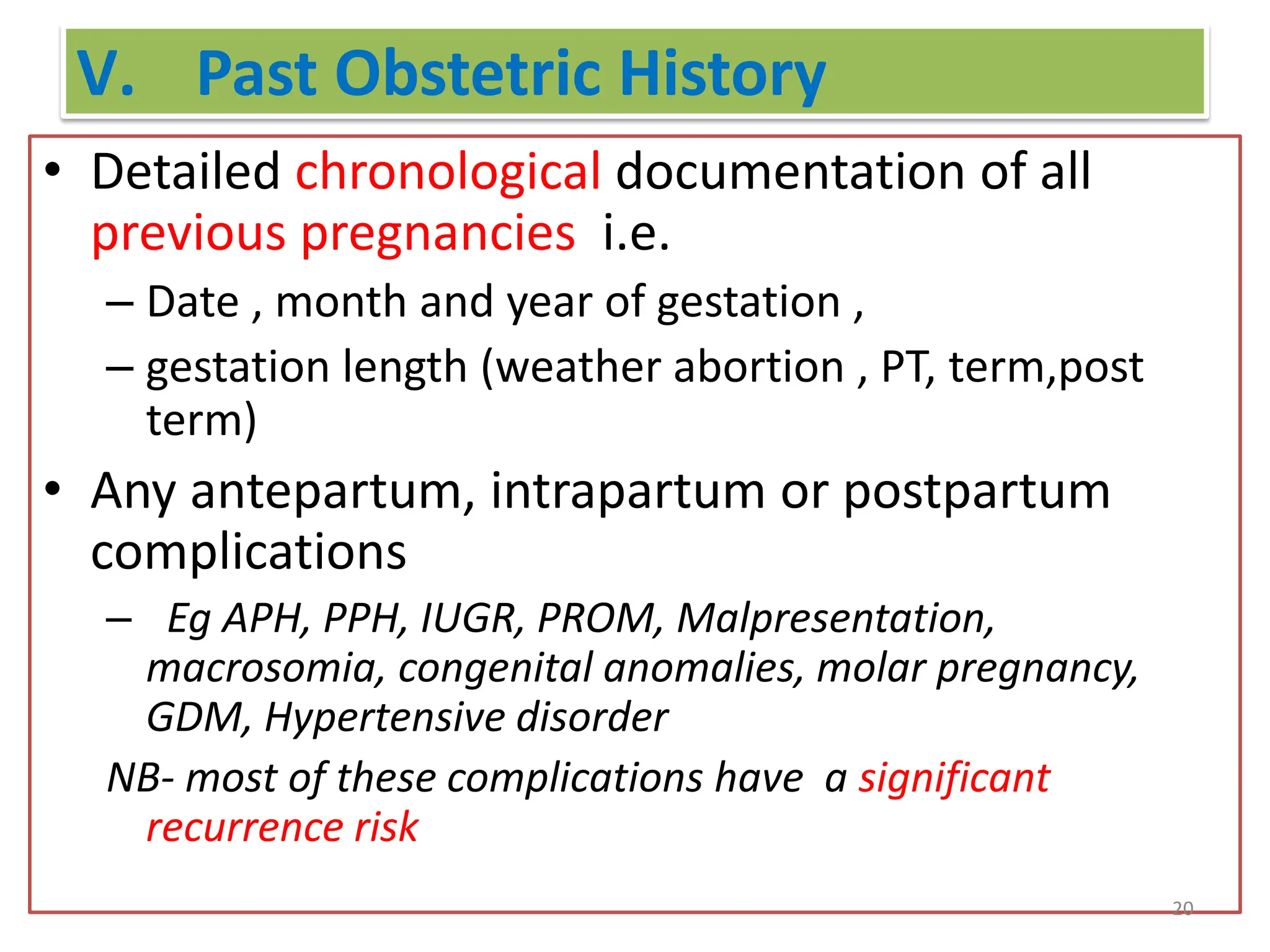 V. Past Obstetric History

• Detailed chronological documentation of all previous pregnancies i.e.

– Date , month and year of gestation ,

– gestation length (weather abortion , PT, term,post term)

• Any antepartum, intrapartum or postpartum complications

– Eg APH, PPH, IUGR, PROM, Malpresentation, macrosomia, congenital anomalies, molar pregnancy, GDM, Hypertensive disorder

NB- most of these complications have a significant recurrence risk

20